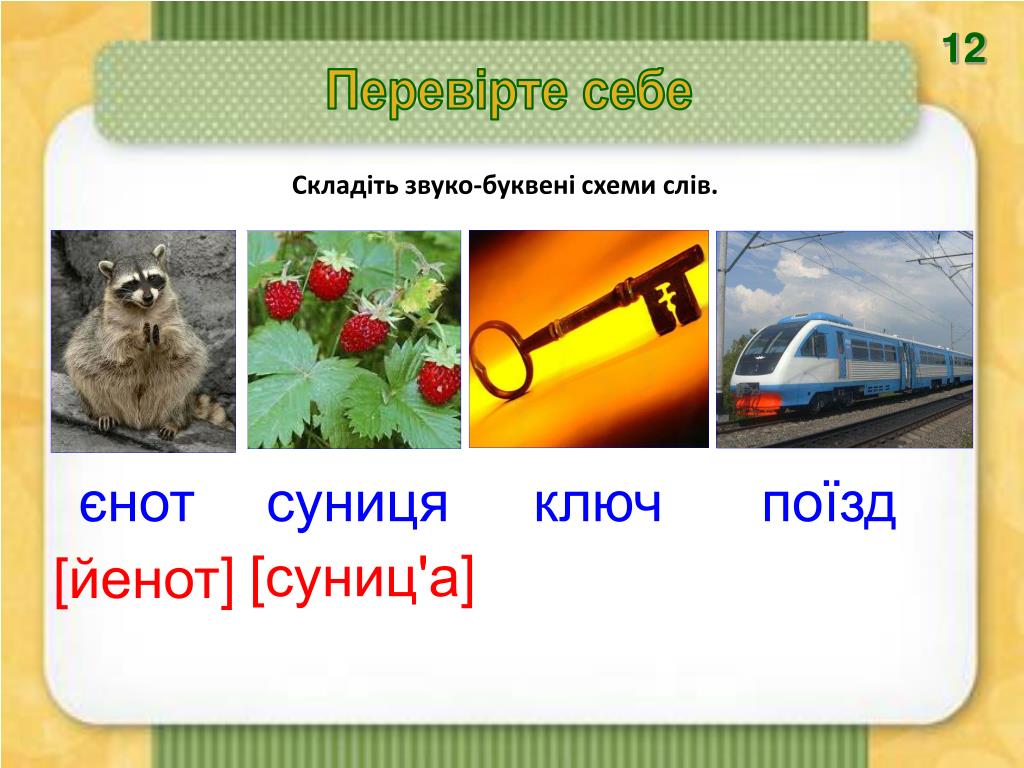 12

Перевірте себе

Складіть звуко-буквені схеми слів.

єнот суниця ключ поїзд

[йенот] [суниц'а]